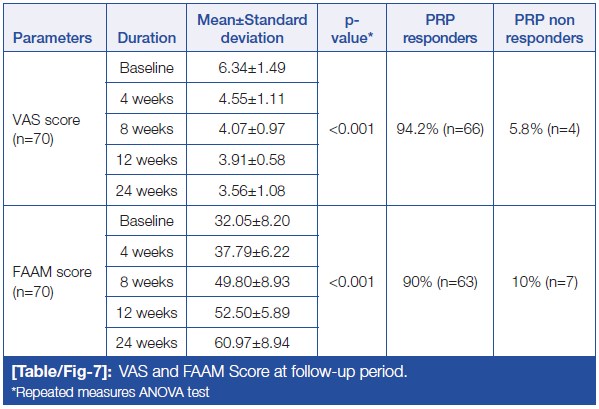 | Parameters | Duration | Mean±Standard deviation | p-value* | PRP responders | PRP non responders |
|---|---|---|---|---|---|
| VAS score (n=70) | Baseline | 6.34±1.49 | <0.001 | 94.2% (n=66) | 5.8% (n=4) |
| | 4 weeks | 4.55±1.11 | | | |
| | 8 weeks | 4.07±0.97 | | | |
| | 12 weeks | 3.91±0.58 | | | |
| | 24 weeks | 3.56±1.08 | | | |
| FAAM score (n=70) | Baseline | 32.05±8.20 | <0.001 | 90% (n=63) | 10% (n=7) |
| | 4 weeks | 37.79±6.22 | | | |
| | 8 weeks | 49.80±8.93 | | | |
| | 12 weeks | 52.50±5.89 | | | |
| | 24 weeks | 60.97±8.94 | | | |

[Table/Fig-7]: VAS and FAAM Score at follow-up period.
*Repeated measures ANOVA test